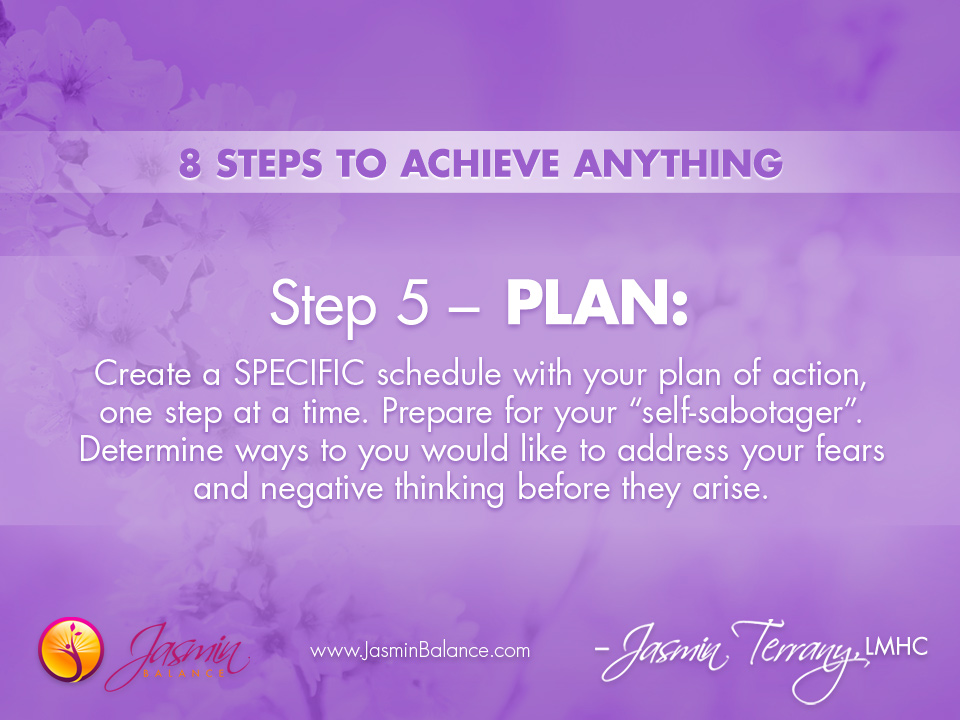 8 STEPS TO ACHIEVE ANYTHING

Step 5 – PLAN:

Create a SPECIFIC schedule with your plan of action, one step at a time. Prepare for your "self-sabotager". Determine ways to you would like to address your fears and negative thinking before they arise.

Jasmin BALANCE

www.JasminBalance.com

– Jasmin Terrany, LMHC